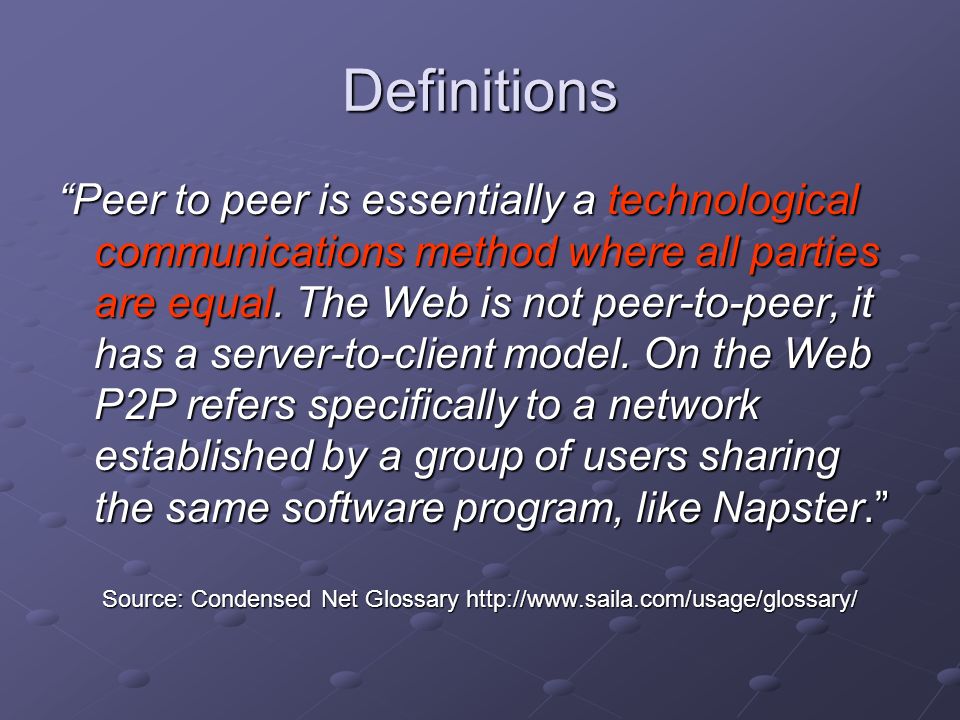 Definitions

“Peer to peer is essentially a technological communications method where all parties are equal. The Web is not peer-to-peer, it has a server-to-client model. On the Web P2P refers specifically to a network established by a group of users sharing the same software program, like Napster.”

Source: Condensed Net Glossary http://www.saila.com/usage/glossary/